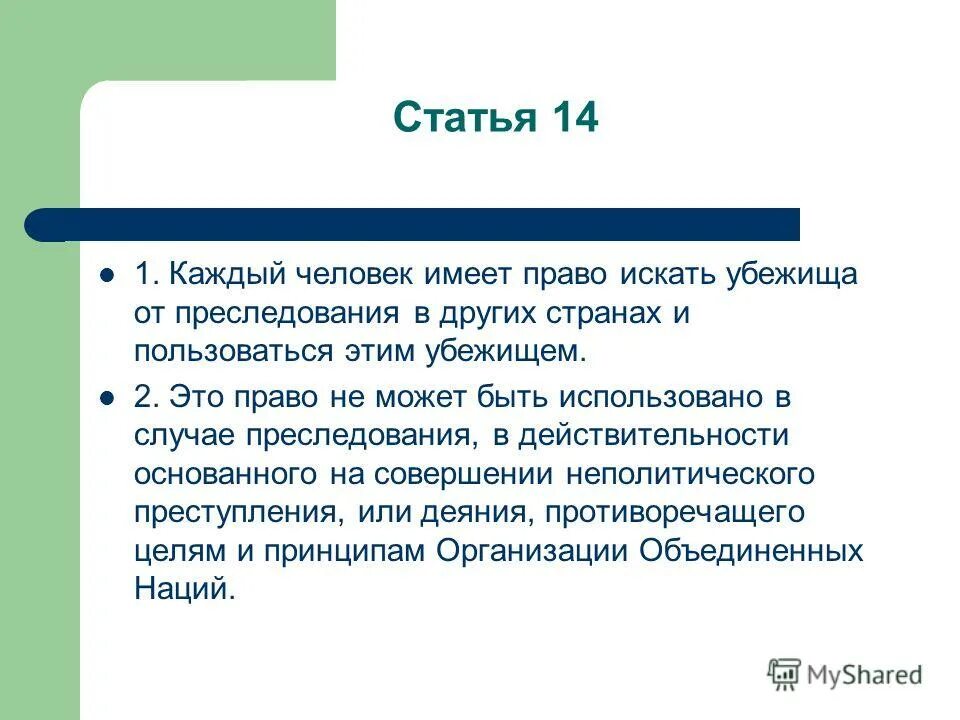 Статья 14

1. Каждый человек имеет право искать убежища от преследования в других странах и пользоваться этим убежищем.

2. Это право не может быть использовано в случае преследования, в действительности основанного на совершении неполитического преступления, или деяния, противоречащего целям и принципам Организации Объединенных Наций.

MyShared